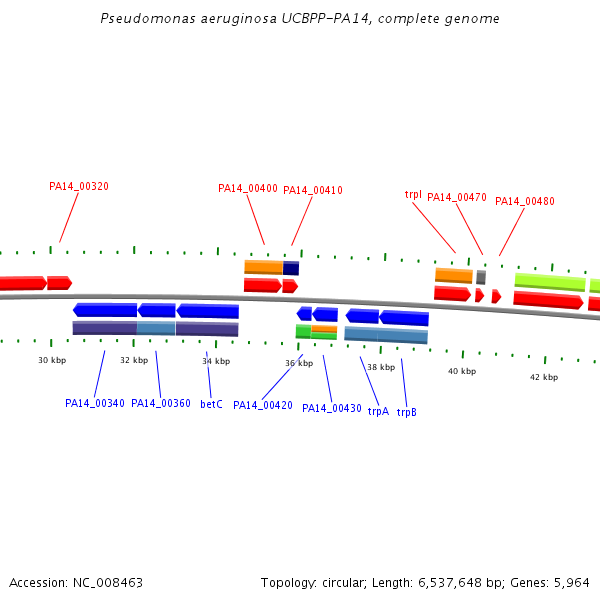 Pseudomonas aeruginosa UCBPP-PA14, complete genome

PA14_00320
PA14_00400
PA14_00410
trpI
PA14_00470
PA14_00480

30 kbp
32 kbp
34 kbp
36 kbp
38 kbp
40 kbp
42 kbp

PA14_00340
PA14_00360
betC
PA14_00420
PA14_00430
trpA
trpB

Accession: NC_008463
Topology: circular; Length: 6,537,648 bp; Genes: 5,964